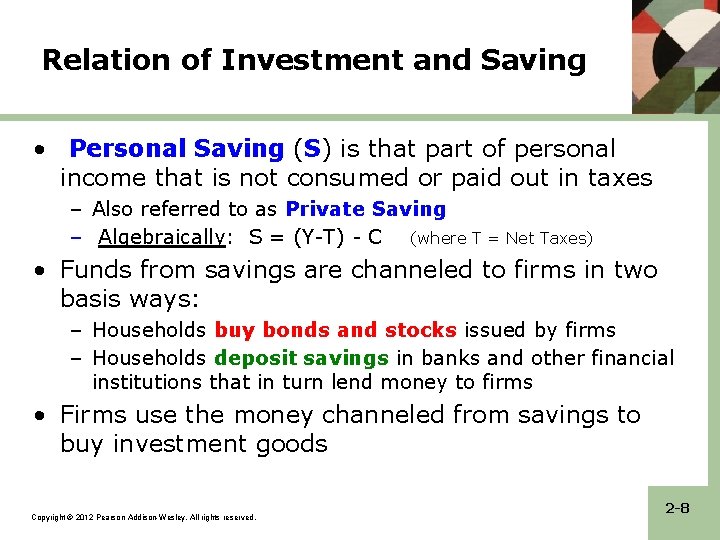 Relation of Investment and Saving

• Personal Saving (S) is that part of personal income that is not consumed or paid out in taxes

– Also referred to as Private Saving

– Algebraically: S = (Y-T) - C (where T = Net Taxes)

• Funds from savings are channeled to firms in two basis ways:

– Households buy bonds and stocks issued by firms

– Households deposit savings in banks and other financial institutions that in turn lend money to firms

• Firms use the money channeled from savings to buy investment goods

Copyright © 2012 Pearson Addison-Wesley. All rights reserved.

2-8